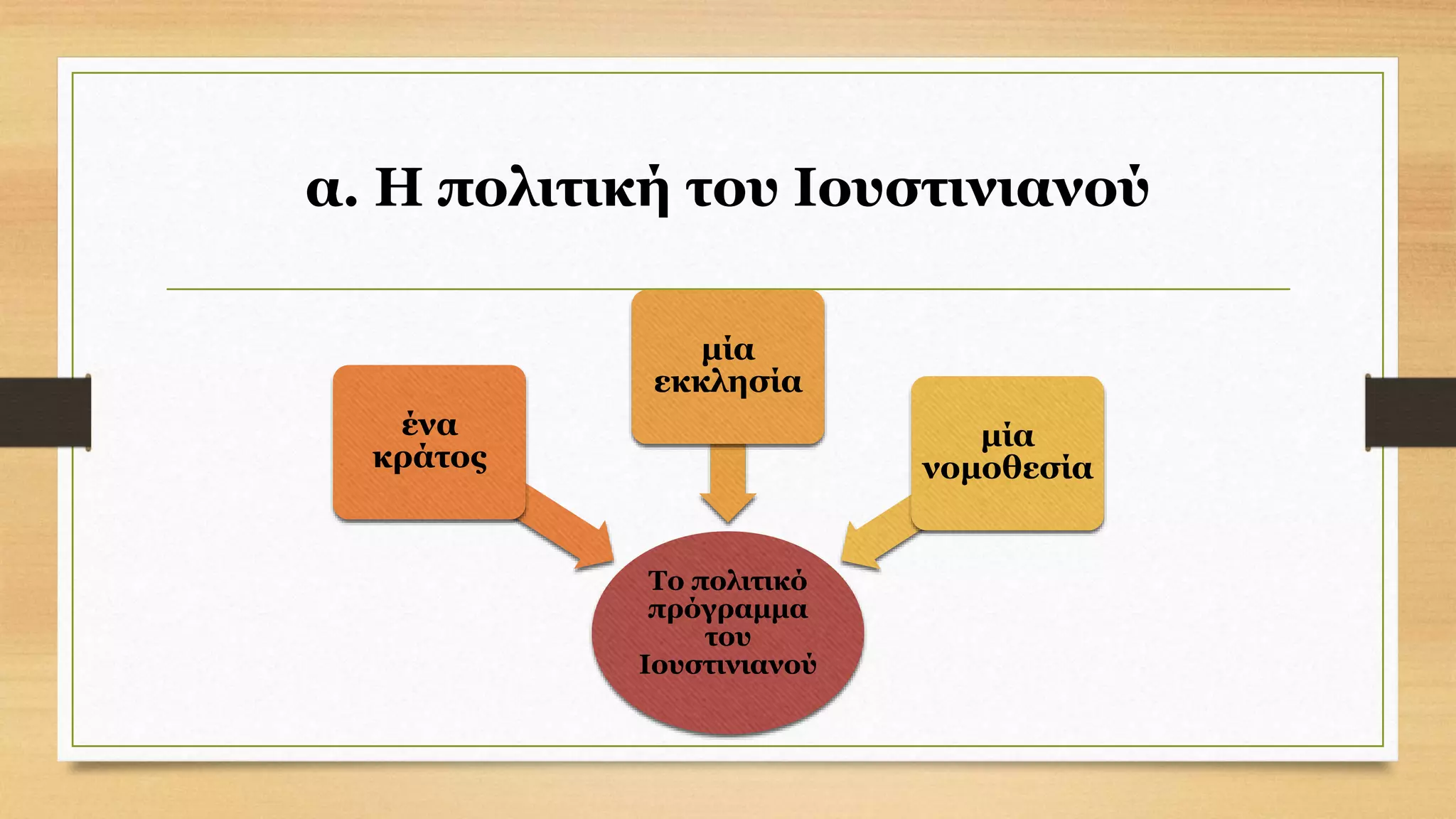 α. Η πολιτική του Ιουστινιανού

ένα κράτος

μία εκκλησία

μία νομοθεσία

Το πολιτικό πρόγραμμα του Ιουστινιανού